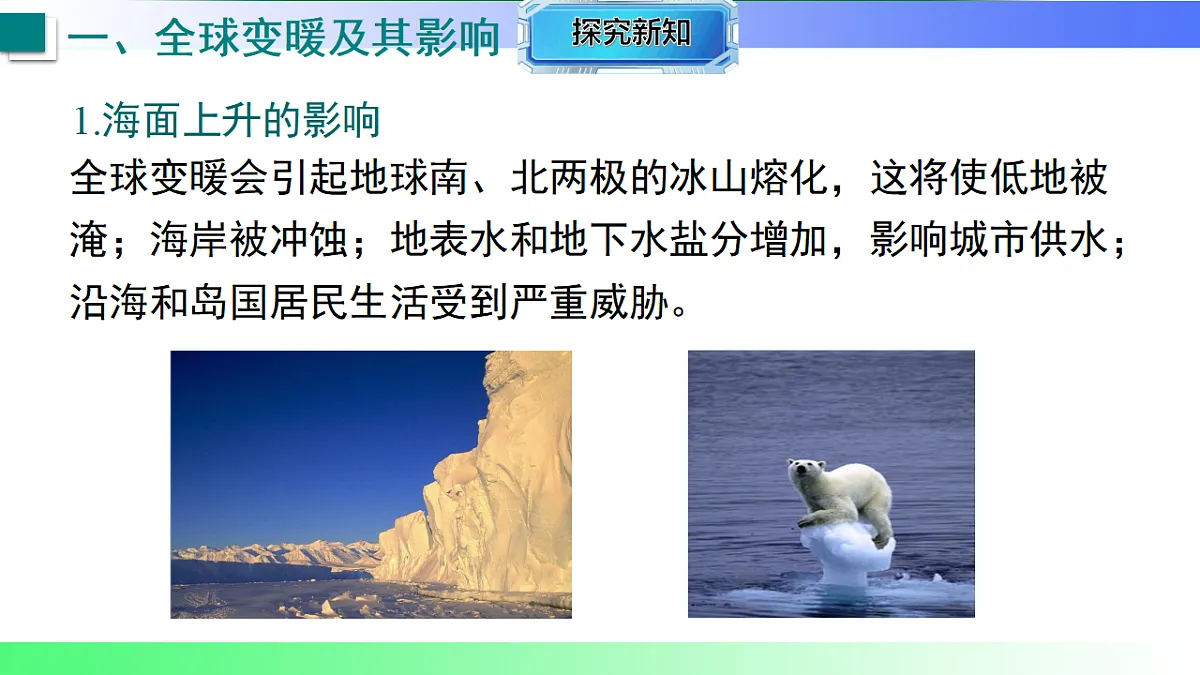 一、全球变暖及其影响

探究新知

1.海面上升的影响

全球变暖会引起地球南、北两极的冰山熔化，这将使低地被淹；海岸被冲蚀；地表水和地下水盐分增加，影响城市供水；沿海和岛国居民生活受到严重威胁。